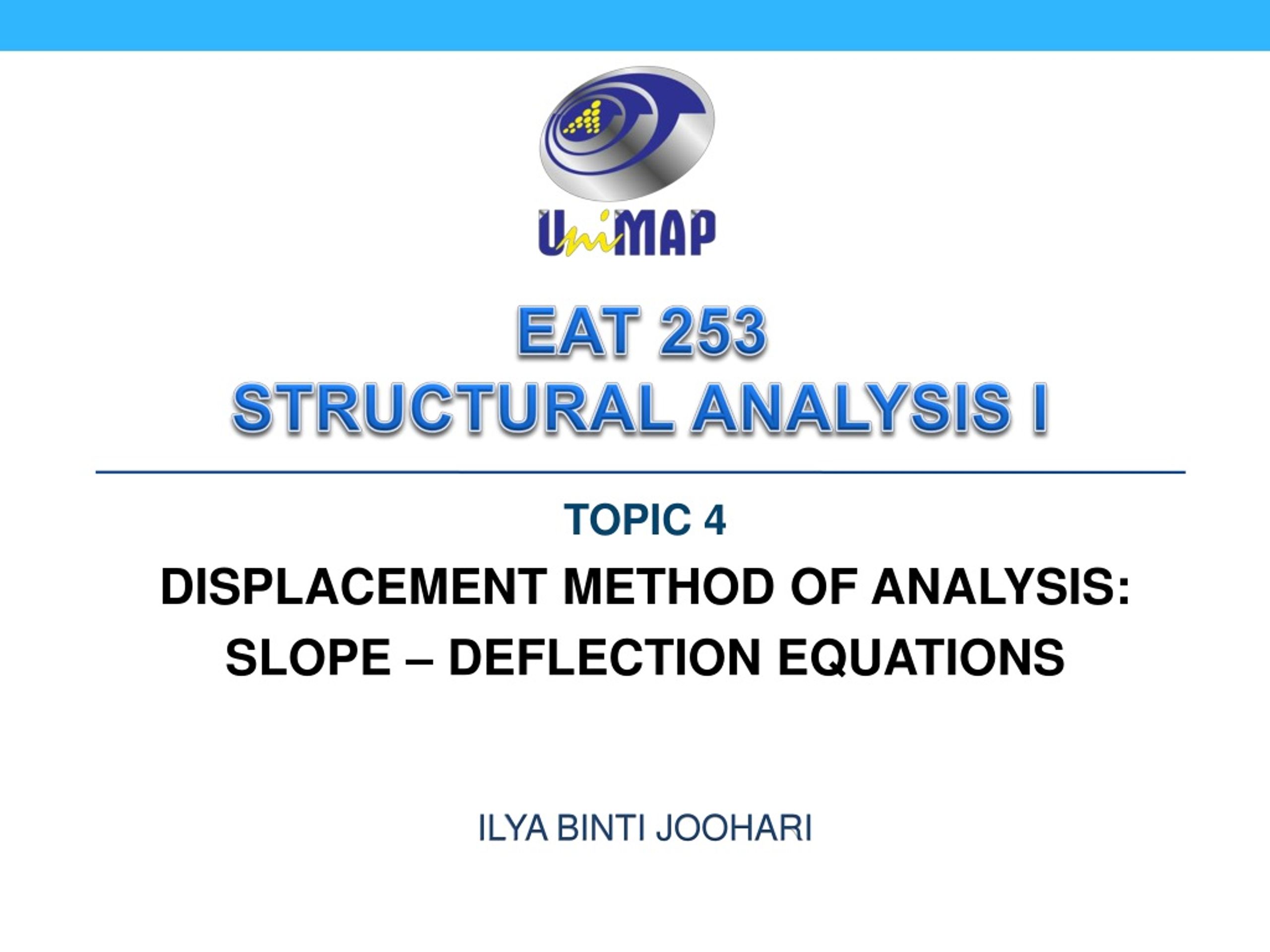 UniMAP

EAT 253
STRUCTURAL ANALYSIS I

TOPIC 4

DISPLACEMENT METHOD OF ANALYSIS:
SLOPE – DEFLECTION EQUATIONS

ILYA BINTI JOOHARI